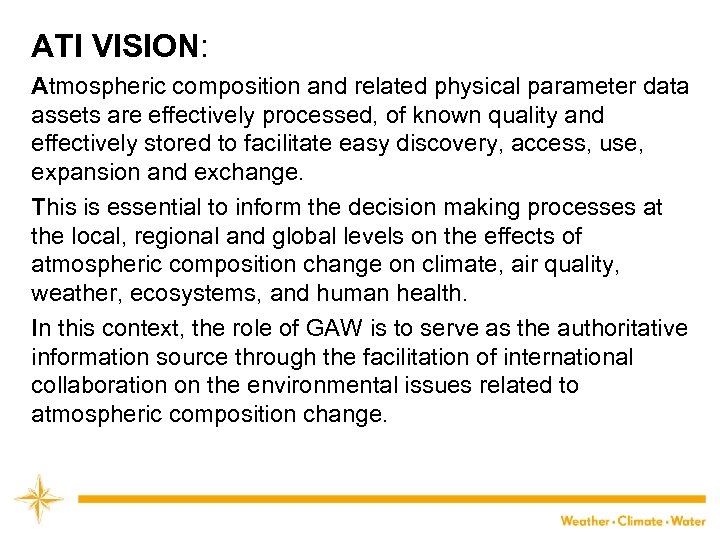 ATI VISION:

Atmospheric composition and related physical parameter data assets are effectively processed, of known quality and effectively stored to facilitate easy discovery, access, use, expansion and exchange.

This is essential to inform the decision making processes at the local, regional and global levels on the effects of atmospheric composition change on climate, air quality, weather, ecosystems, and human health.

In this context, the role of GAW is to serve as the authoritative information source through the facilitation of international collaboration on the environmental issues related to atmospheric composition change.

Weather • Climate • Water